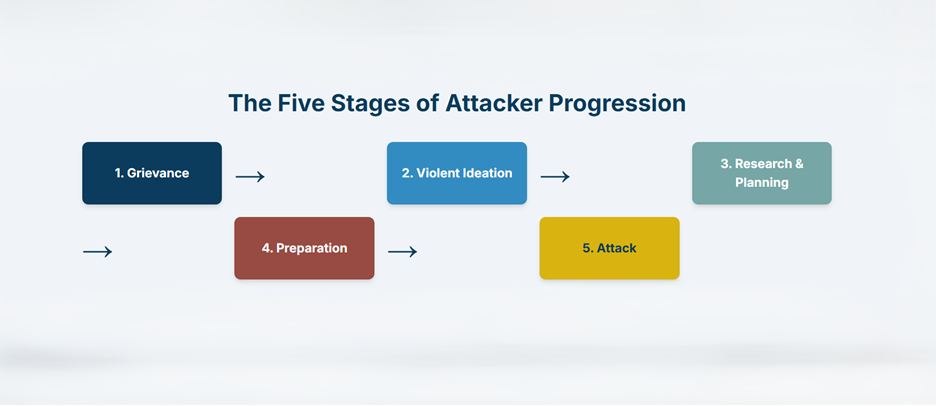 The Five Stages of Attacker Progression

1. Grievance → 2. Violent Ideation → 3. Research & Planning

→ 4. Preparation → 5. Attack